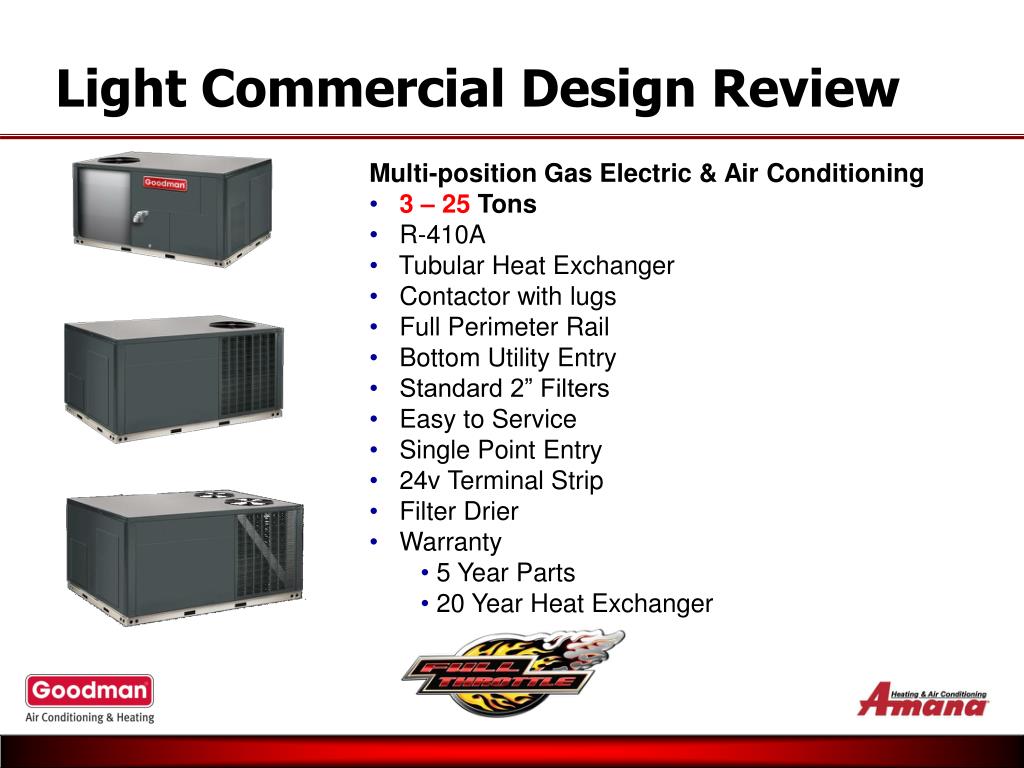 Light Commercial Design Review

Goodman

Multi-position Gas Electric & Air Conditioning
• 3 – 25 Tons
• R-410A
• Tubular Heat Exchanger
• Contactor with lugs
• Full Perimeter Rail
• Bottom Utility Entry
• Standard 2” Filters
• Easy to Service
• Single Point Entry
• 24v Terminal Strip
• Filter Drier
• Warranty
  • 5 Year Parts
  • 20 Year Heat Exchanger

FULL THROTTLE

Goodman
Air Conditioning & Heating

Heating & Air Conditioning
Amana